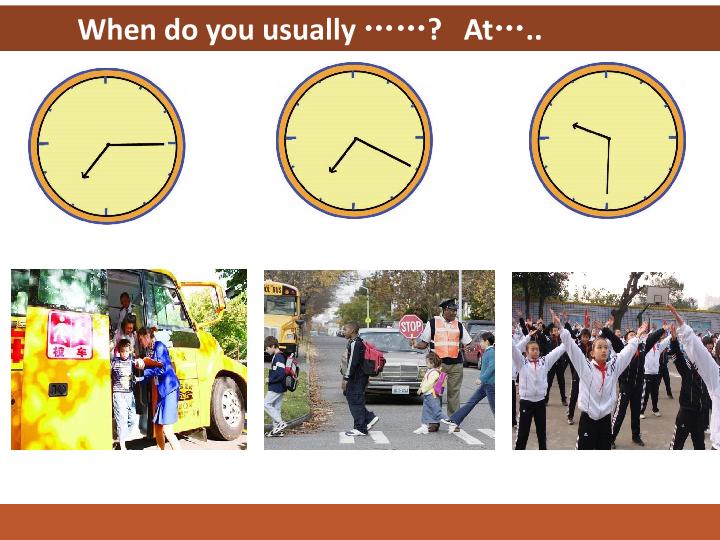 When do you usually ……? At…..

校车

STOP